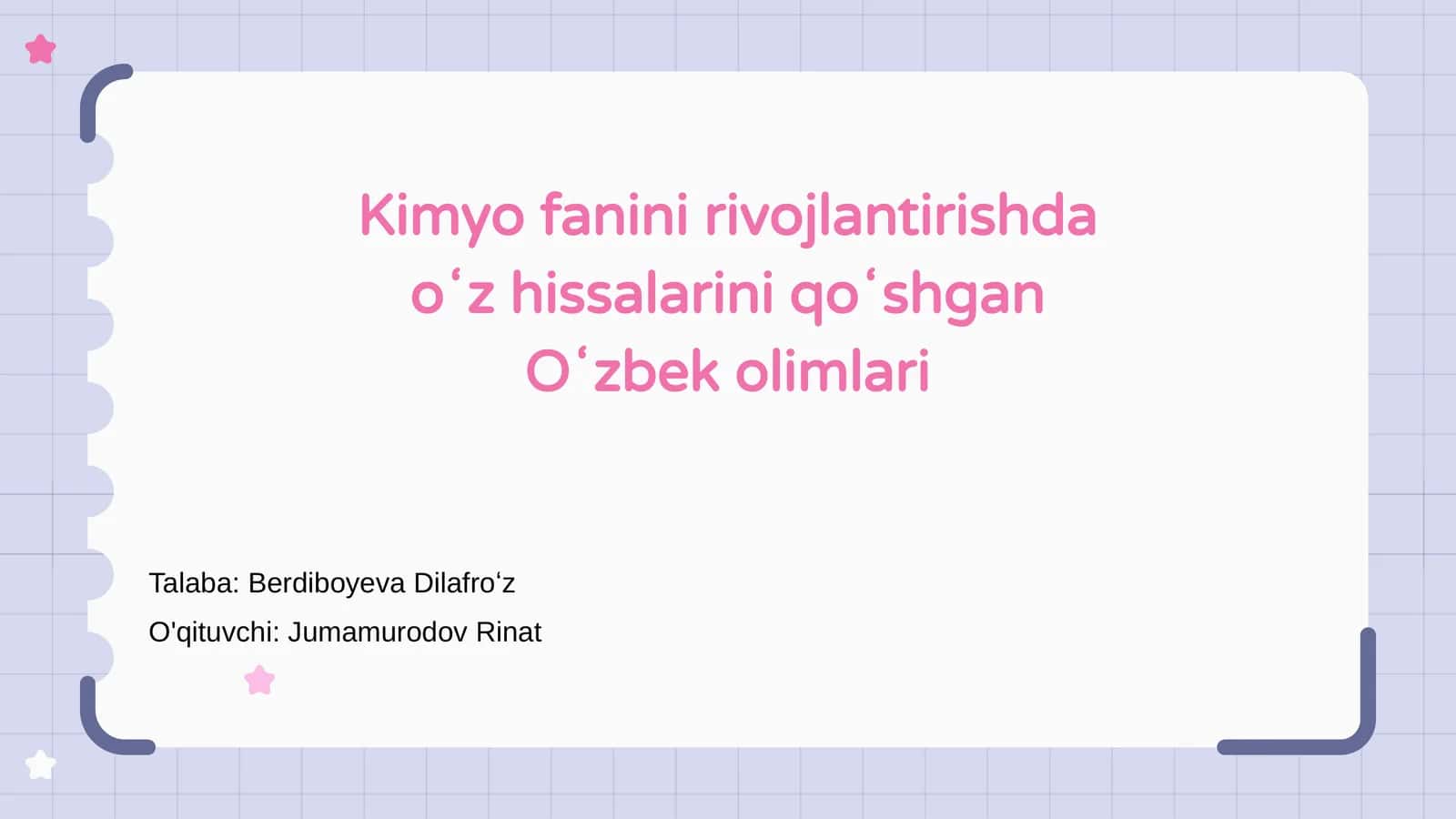 Kimyo fanini rivojlantirishda oʻz hissalarini qoʻshgan Oʻzbek olimlari

Talaba: Berdiboyeva Dilafroʻz

O'qituvchi: Jumamurodov Rinat